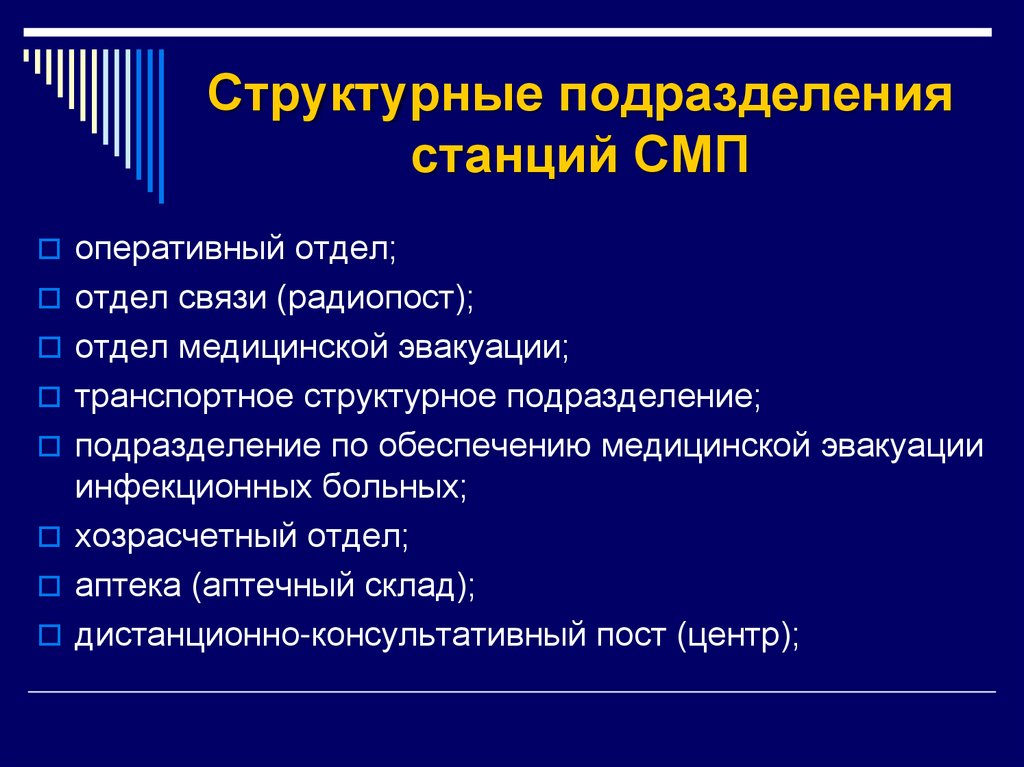 Структурные подразделения станций СМП

оперативный отдел;
отдел связи (радиопост);
отдел медицинской эвакуации;
транспортное структурное подразделение;
подразделение по обеспечению медицинской эвакуации инфекционных больных;
хозрасчетный отдел;
аптека (аптечный склад);
дистанционно-консультативный пост (центр);